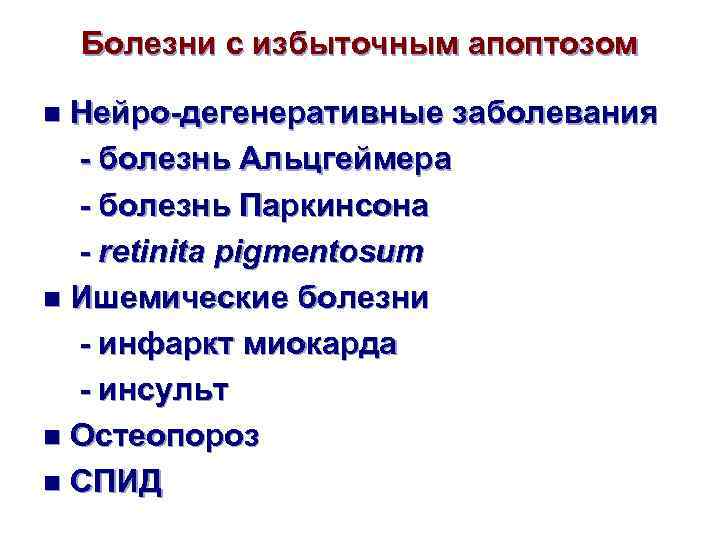 Болезни с избыточным апоптозом

■ Нейро-дегенеративные заболевания
- болезнь Альцгеймера
- болезнь Паркинсона
- retinita pigmentosum
■ Ишемические болезни
- инфаркт миокарда
- инсульт
■ Остеопороз
■ СПИД